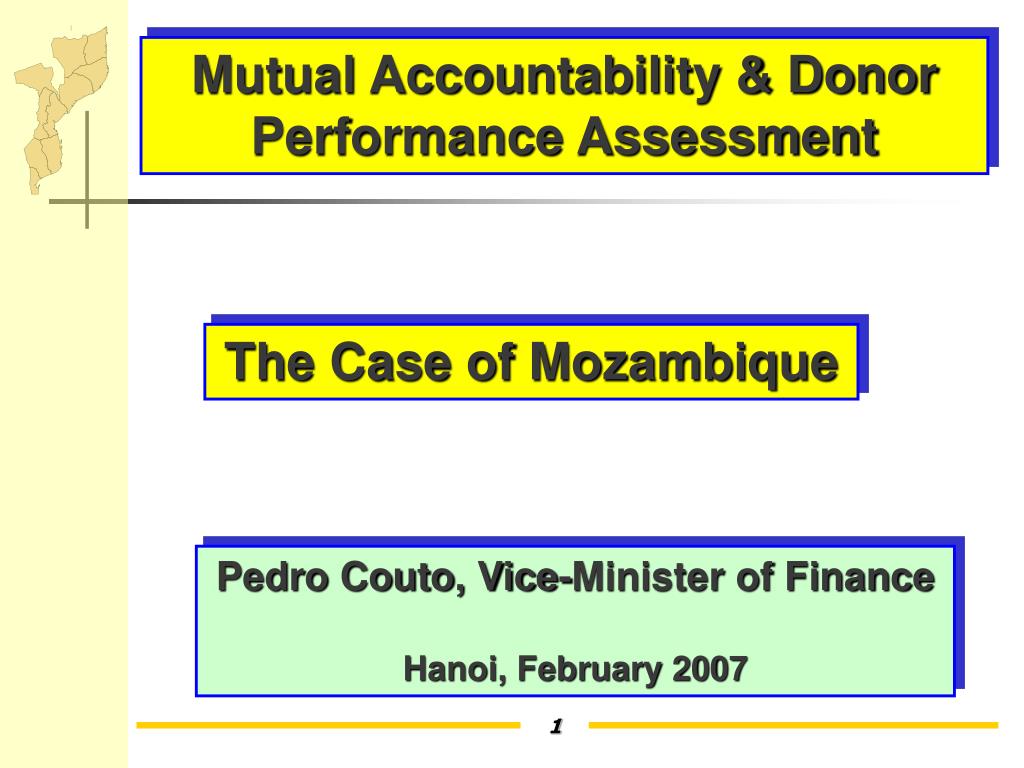 Mutual Accountability & Donor Performance Assessment

The Case of Mozambique

Pedro Couto, Vice-Minister of Finance

Hanoi, February 2007

1